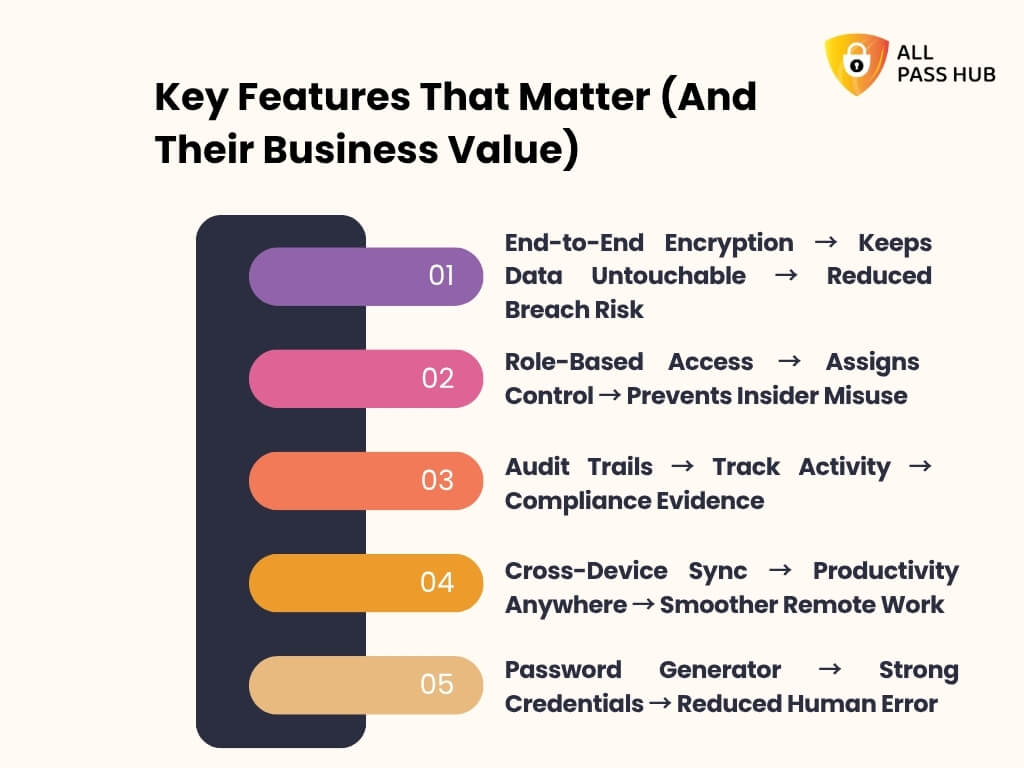 ALL PASS HUB

Key Features That Matter (And Their Business Value)

01
End-to-End Encryption → Keeps Data Untouchable → Reduced Breach Risk

02
Role-Based Access → Assigns Control → Prevents Insider Misuse

03
Audit Trails → Track Activity → Compliance Evidence

04
Cross-Device Sync → Productivity Anywhere → Smoother Remote Work

05
Password Generator → Strong Credentials → Reduced Human Error